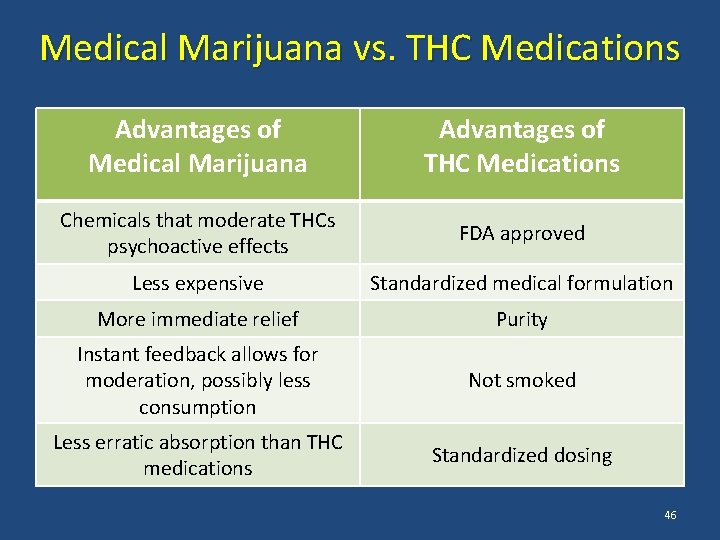 Medical Marijuana vs. THC Medications

| Advantages of Medical Marijuana | Advantages of THC Medications |
|---|---|
| Chemicals that moderate THCs psychoactive effects | FDA approved |
| Less expensive | Standardized medical formulation |
| More immediate relief | Purity |
| Instant feedback allows for moderation, possibly less consumption | Not smoked |
| Less erratic absorption than THC medications | Standardized dosing |

46